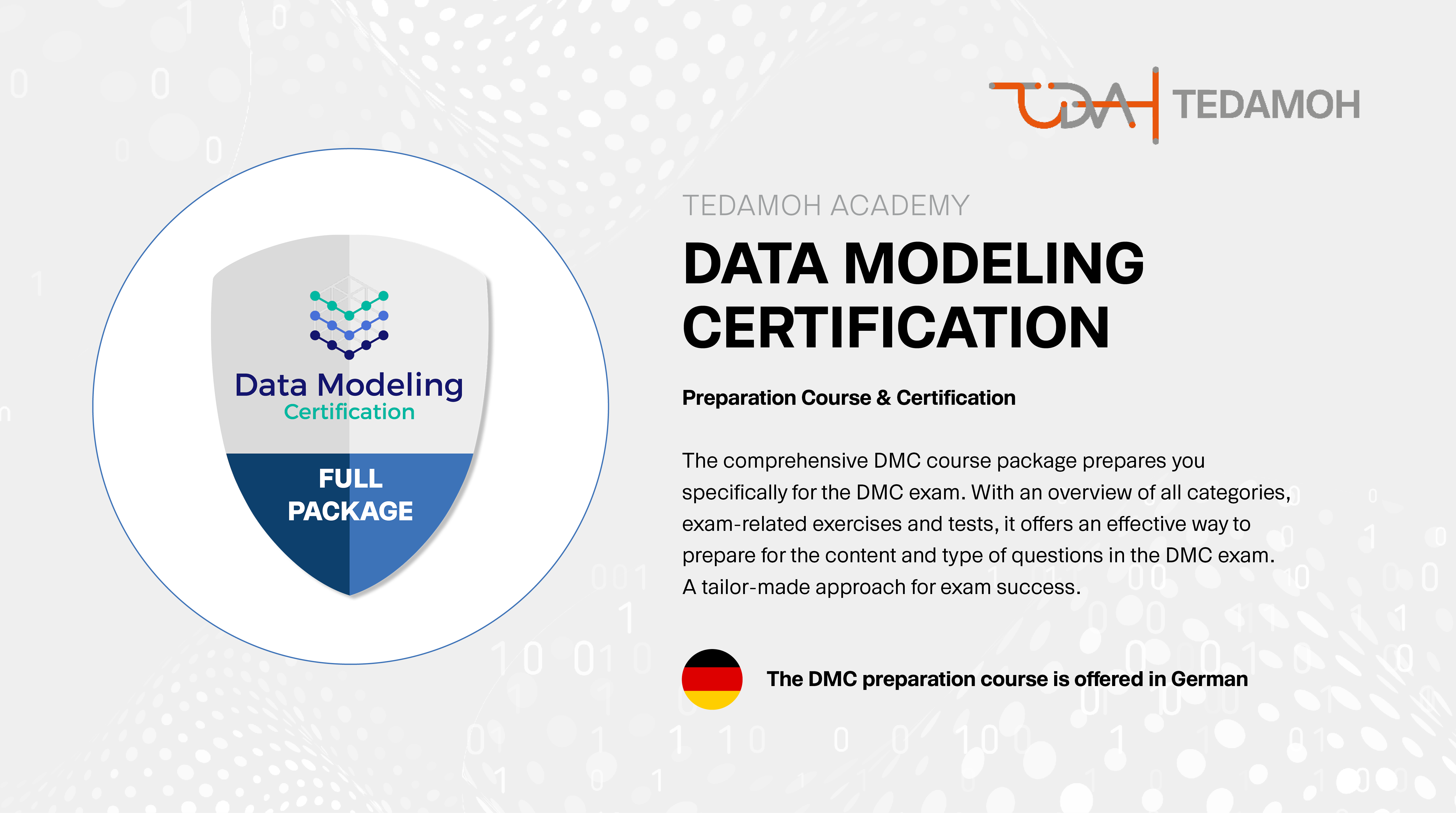 TEDAMOH

Data Modeling
Certification

FULL PACKAGE

TEDAMOH ACADEMY

DATA MODELING CERTIFICATION

Preparation Course & Certification

The comprehensive DMC course package prepares you specifically for the DMC exam. With an overview of all categories, exam-related exercises and tests, it offers an effective way to prepare for the content and type of questions in the DMC exam. A tailor-made approach for exam success.

The DMC preparation course is offered in German